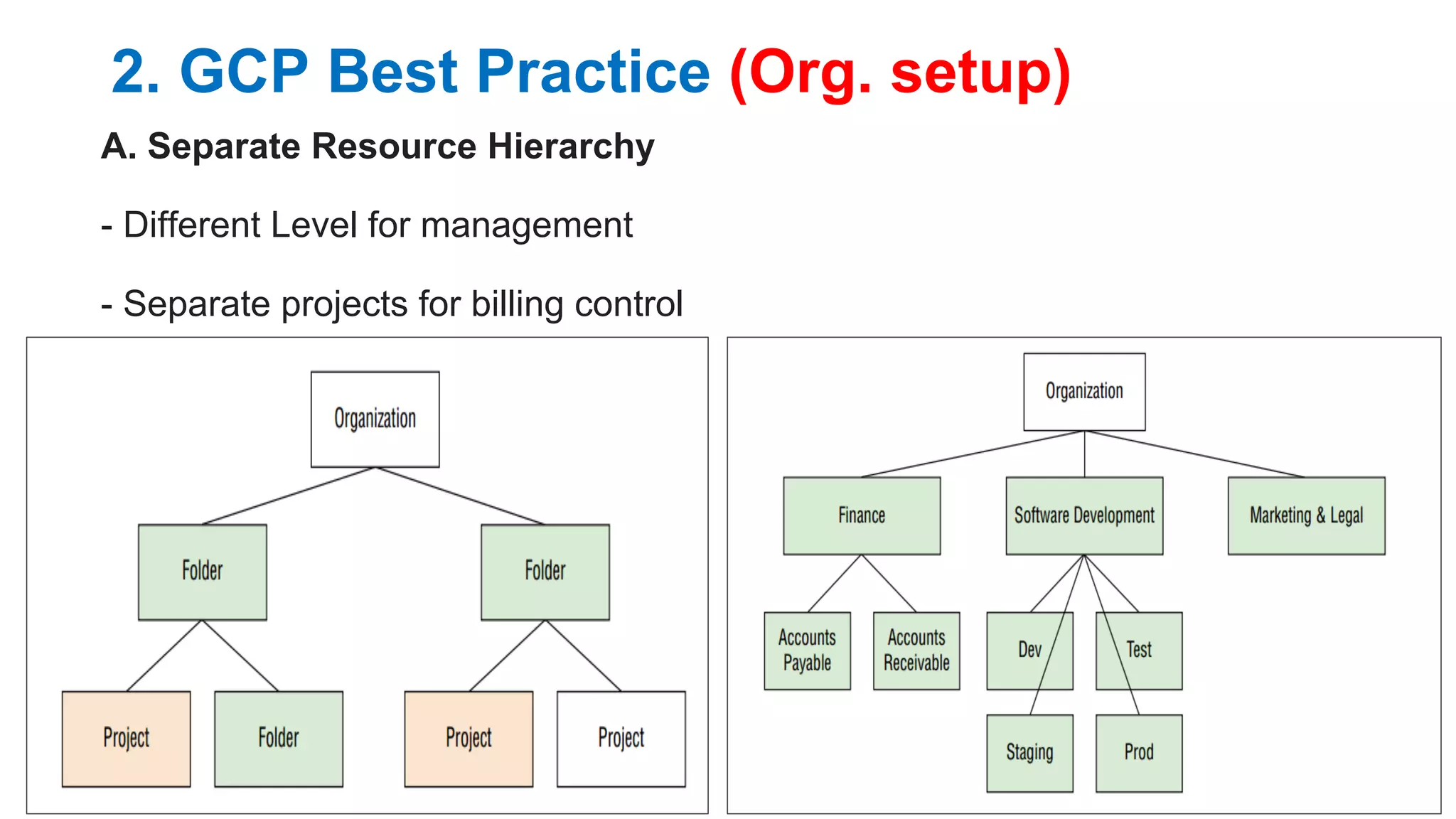 2. GCP Best Practice (Org. setup)

A. Separate Resource Hierarchy

- Different Level for management

- Separate projects for billing control

Organization

Folder

Folder

Project

Folder

Project

Project

Organization

Finance

Software Development

Marketing & Legal

Accounts Payable

Accounts Receivable

Dev

Test

Staging

Prod